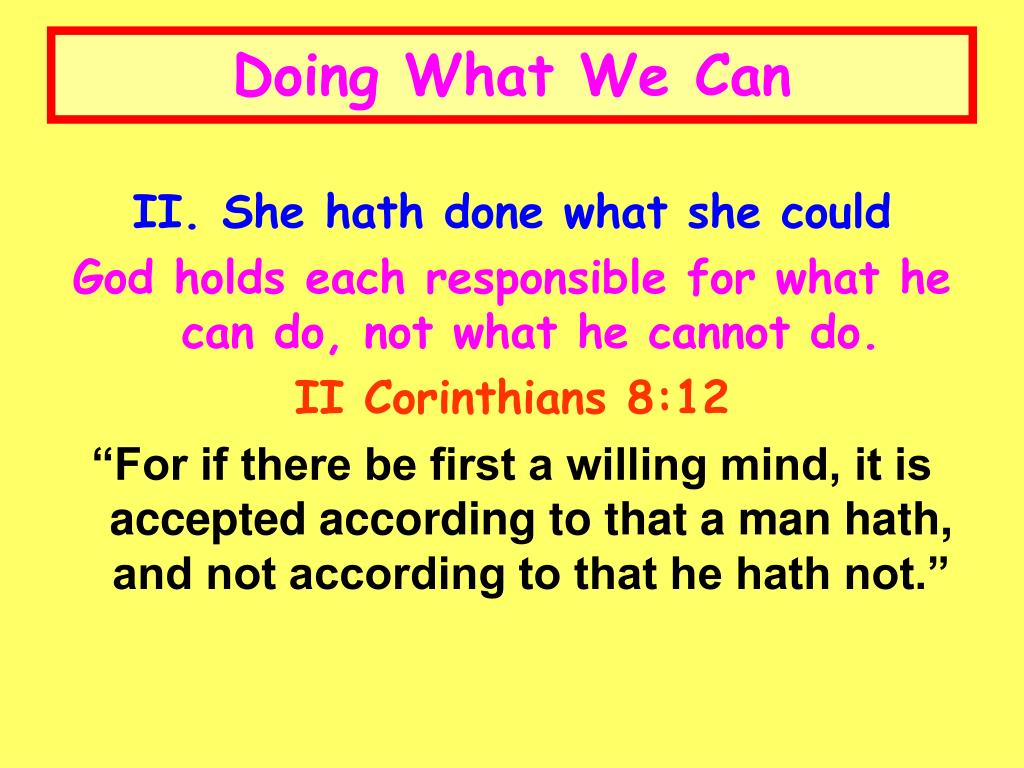 Doing What We Can

II. She hath done what she could

God holds each responsible for what he can do, not what he cannot do.

II Corinthians 8:12

“For if there be first a willing mind, it is accepted according to that a man hath, and not according to that he hath not.”